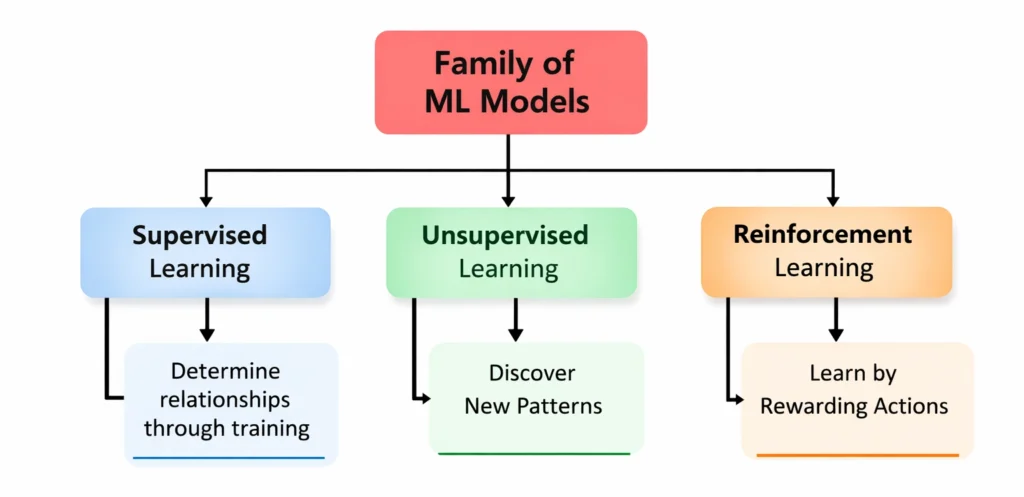 Family of ML Models

Supervised Learning

Determine relationships through training

Unsupervised Learning

Discover New Patterns

Reinforcement Learning

Learn by Rewarding Actions